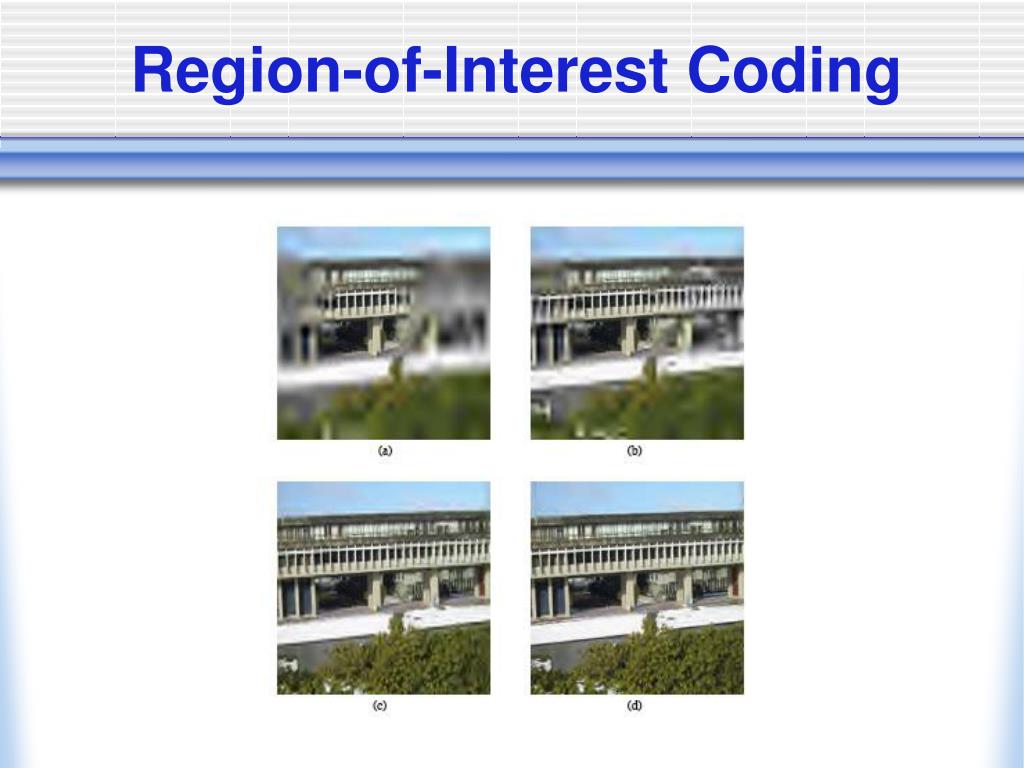 Region-of-Interest Coding

(a)

(b)

(c)

(d)